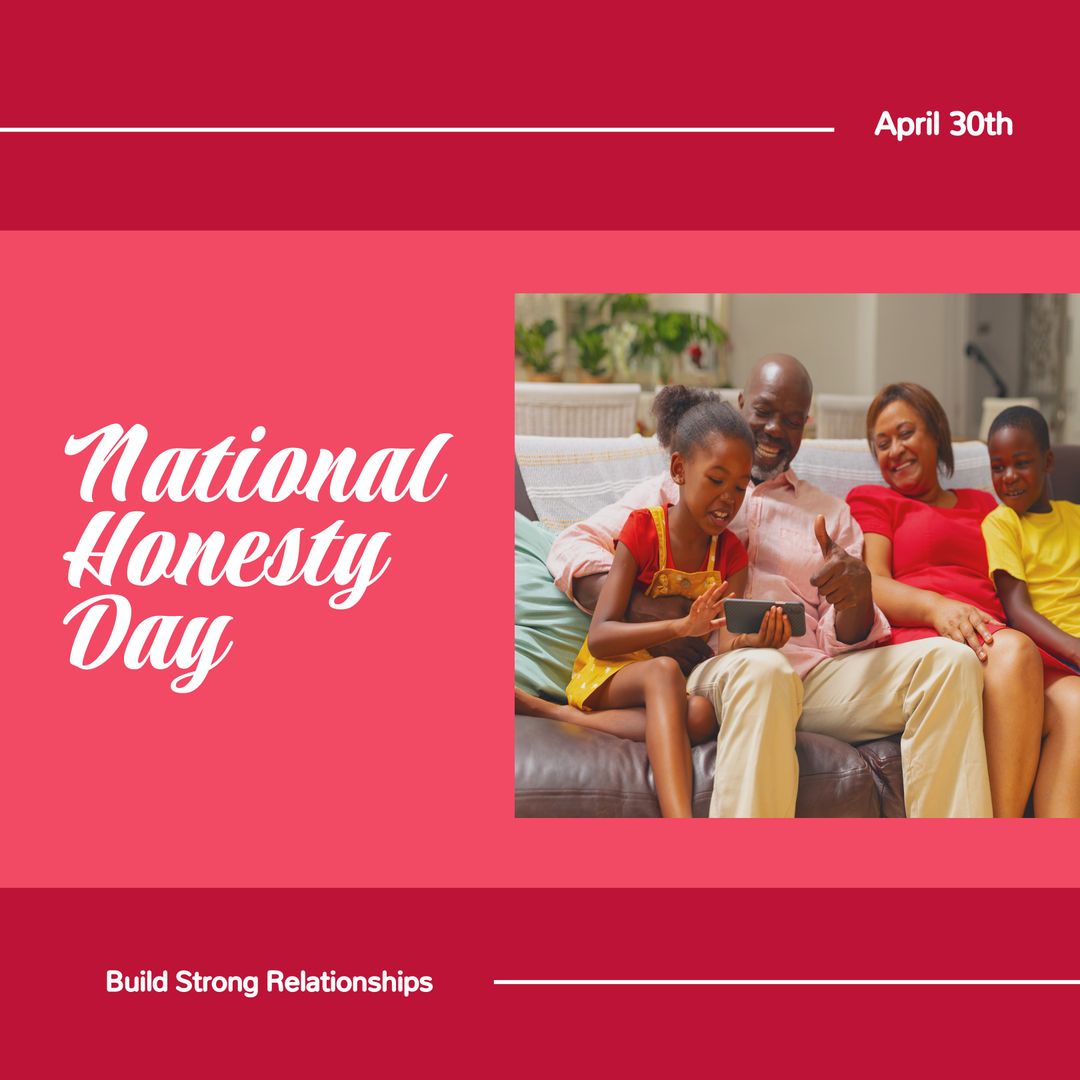 April 30th

National Honesty Day

Build Strong Relationships